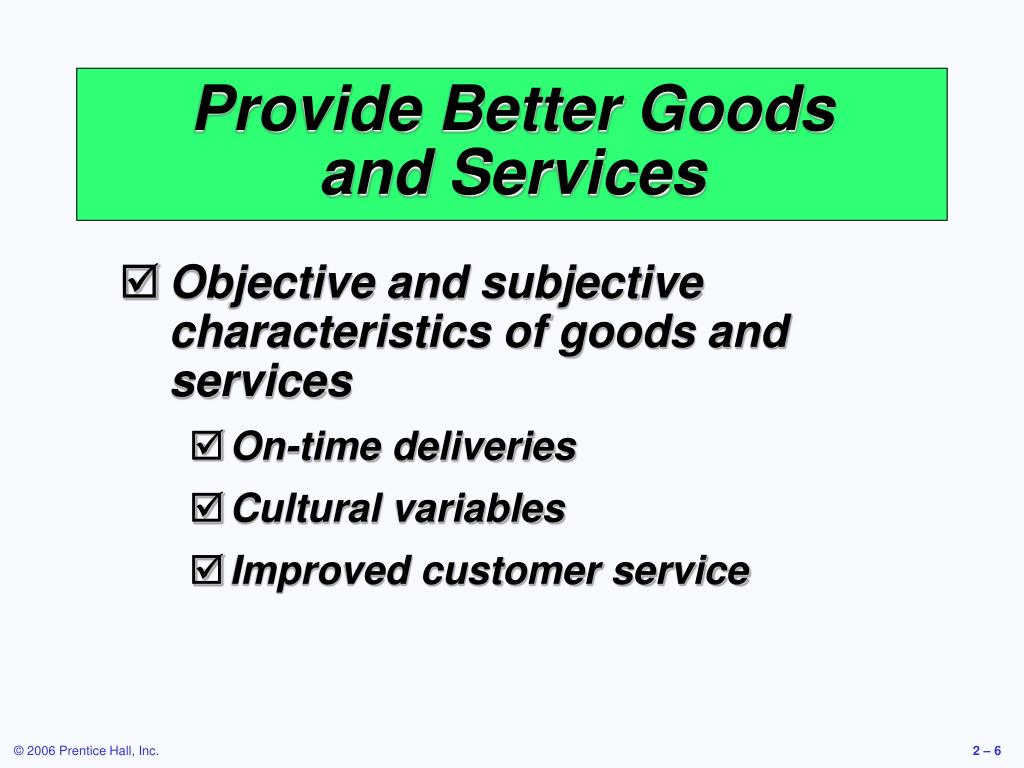 Provide Better Goods and Services

☑ Objective and subjective characteristics of goods and services

☑ On-time deliveries

☑ Cultural variables

☑ Improved customer service

© 2006 Prentice Hall, Inc.

2 – 6